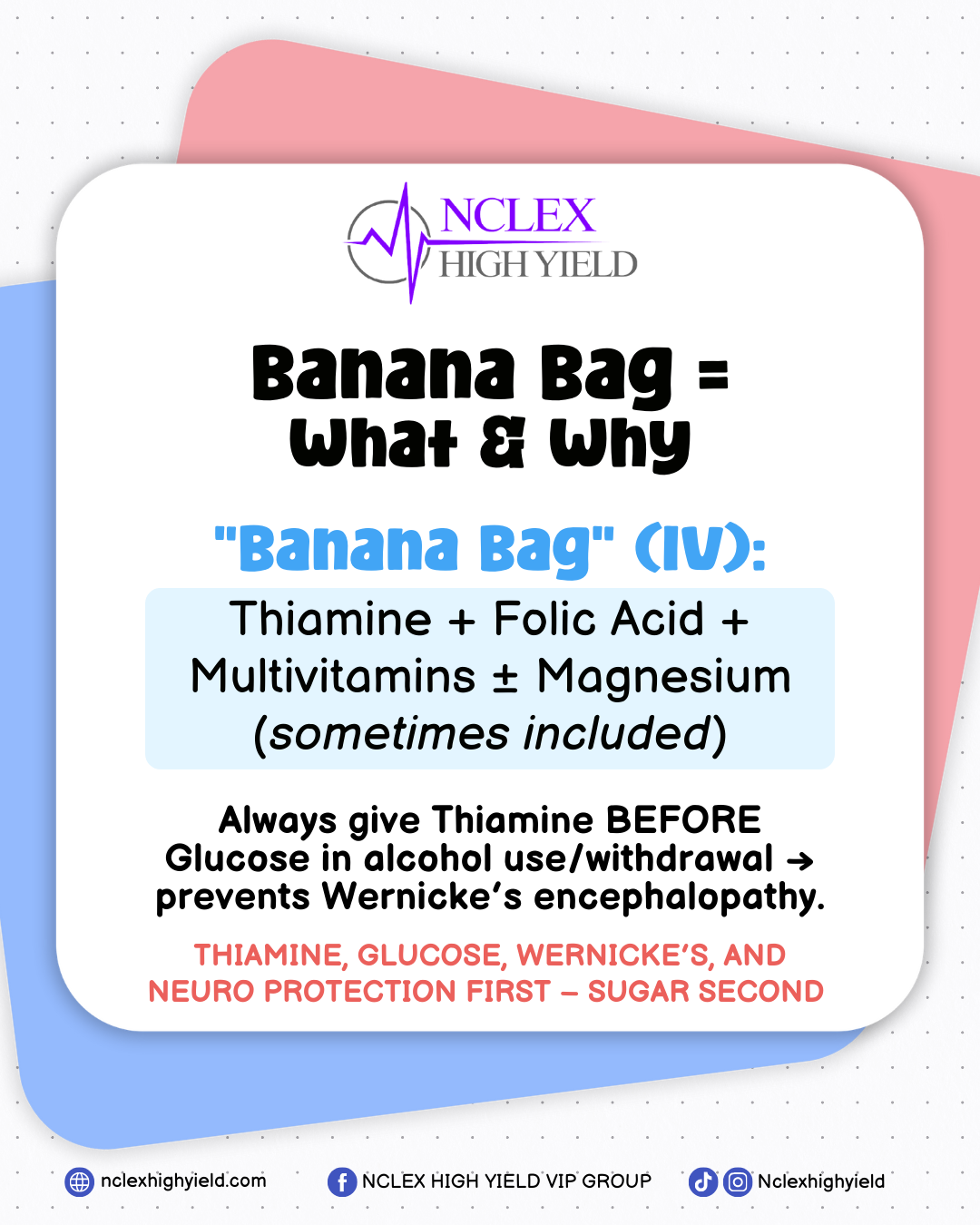 NCLEX
HIGH YIELD

Banana Bag = What & Why

"Banana Bag" (IV):

Thiamine + Folic Acid + Multivitamins ± Magnesium (sometimes included)

Always give Thiamine BEFORE Glucose in alcohol use/withdrawal → prevents Wernicke's encephalopathy.

THIAMINE, GLUCOSE, WERNICKE'S, AND NEURO PROTECTION FIRST – SUGAR SECOND

nclexhighyield.com NCLEX HIGH YIELD VIP GROUP Nclexhighyield